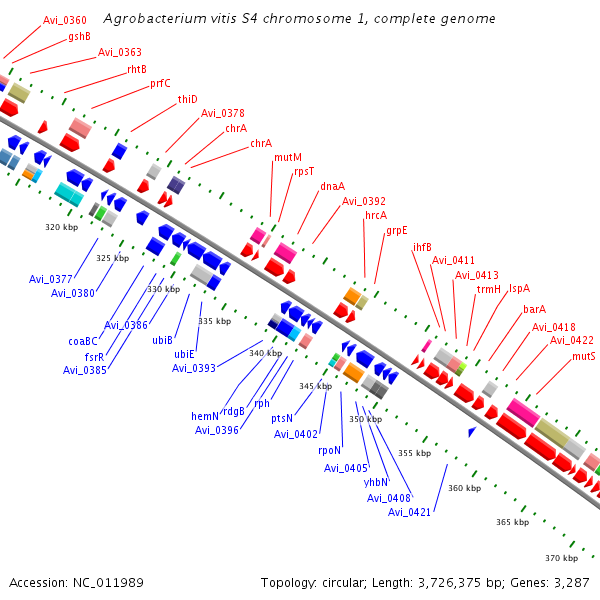 Agrobacterium vitis S4 chromosome 1, complete genome

Avi_0360
gshB
Avi_0363
rhtB
prfC
thiD
Avi_0378
chrA
chrA
mutM
rpsT
dnaA
Avi_0392
hrcA
grpE
ihfB
Avi_0411
Avi_0413
trmH
lspA
barA
Avi_0418
Avi_0422
mutS

320 kbp
325 kbp
330 kbp
335 kbp
340 kbp
345 kbp
350 kbp
355 kbp
360 kbp
365 kbp
370 kbp

Avi_0377
Avi_0380
Avi_0386
coaBC
fsrR
Avi_0385
ubiB
ubiE
Avi_0393
hemN
rdgB
rph
Avi_0396
ptsN
Avi_0402
rpoN
Avi_0405
yhbN
Avi_0408
Avi_0421

Accession: NC_011989
Topology: circular; Length: 3,726,375 bp; Genes: 3,287